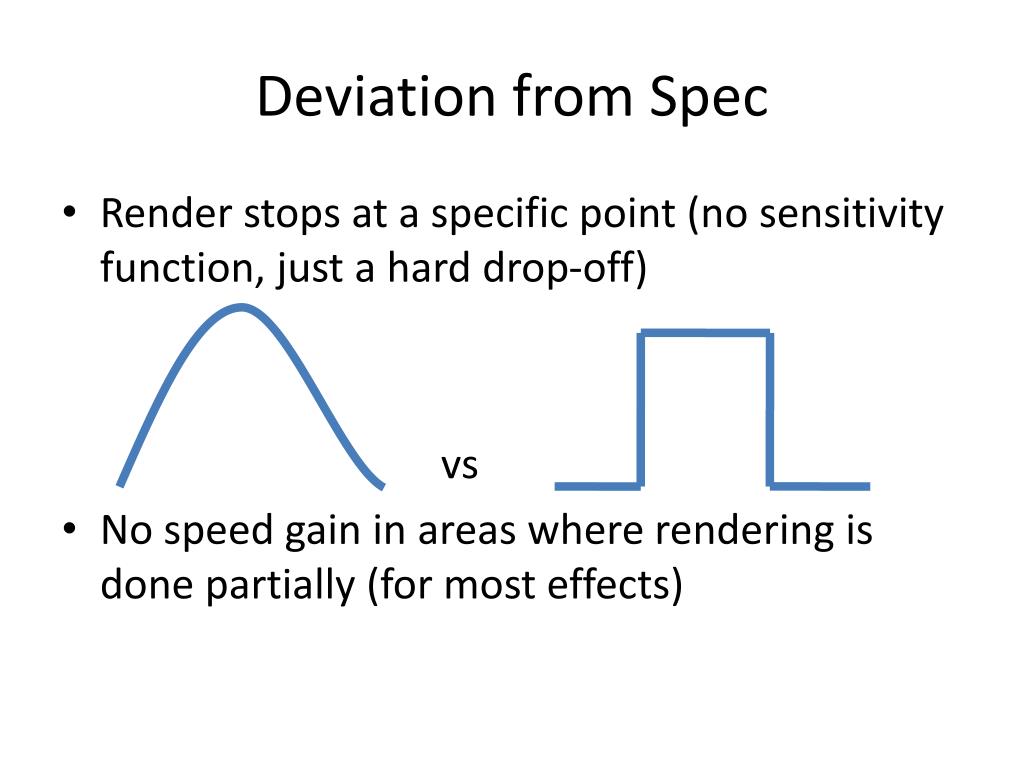 Deviation from Spec

• Render stops at a specific point (no sensitivity function, just a hard drop-off)

vs

• No speed gain in areas where rendering is done partially (for most effects)